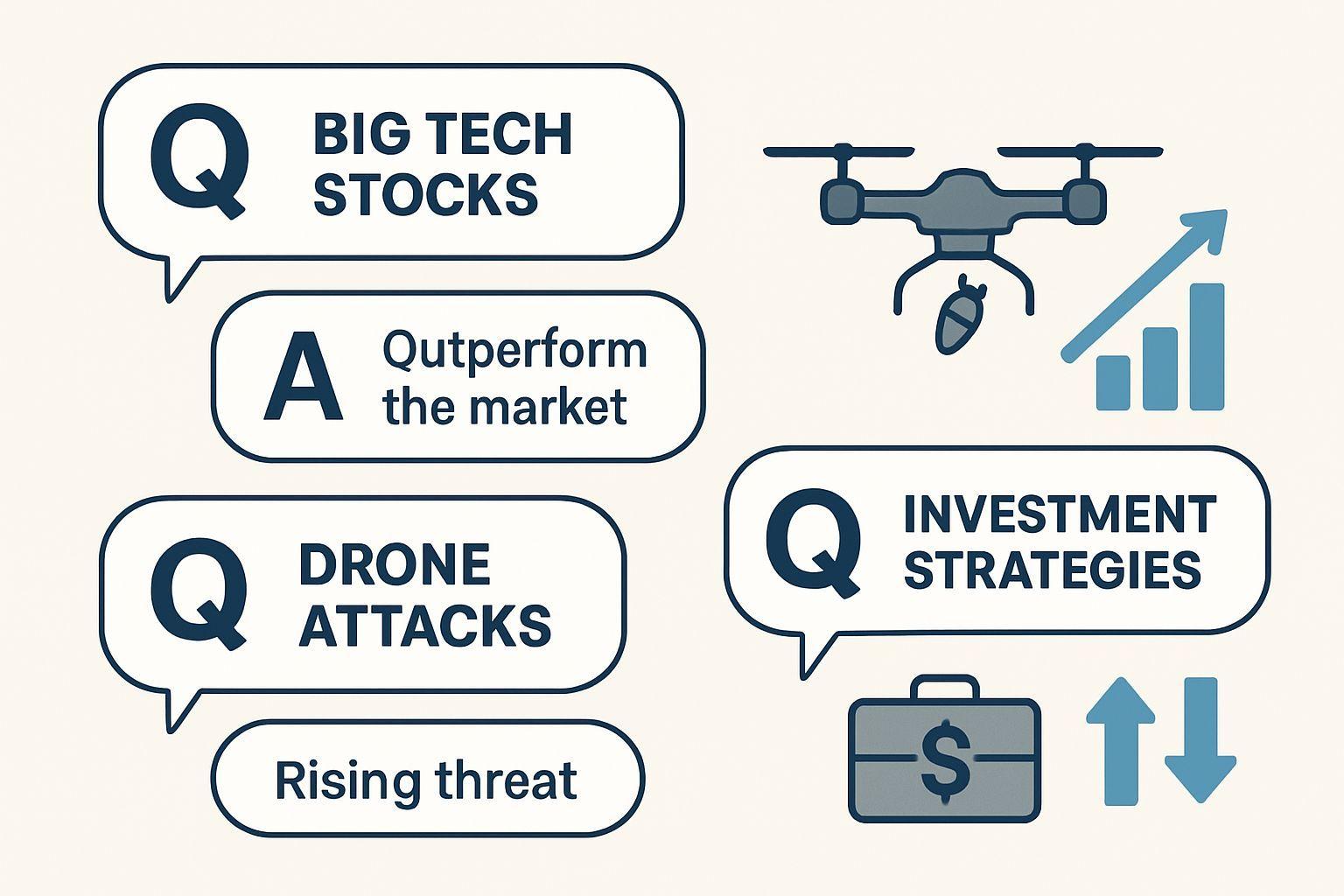 Q BIG TECH STOCKS

A Qutperform the market

Q DRONE ATTACKS

Rising threat

Q INVESTMENT STRATEGIES

$